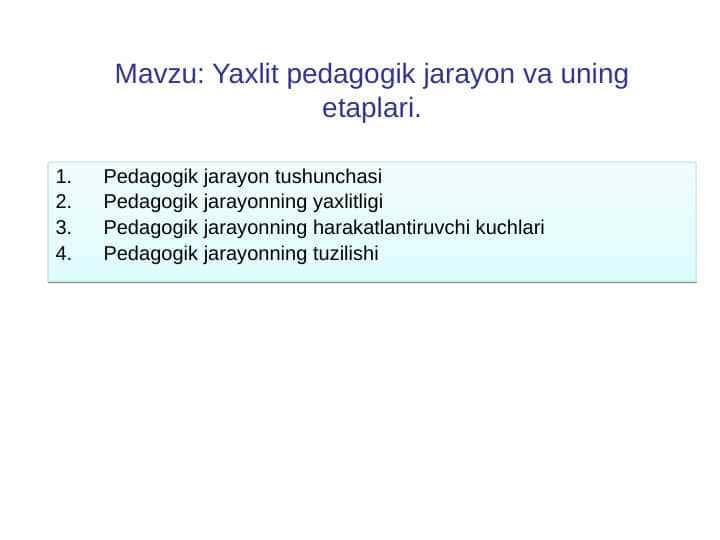 Mavzu: Yaxlit pedagogik jarayon va uning etaplari.

1. Pedagogik jarayon tushunchasi
2. Pedagogik jarayonning yaxlitligi
3. Pedagogik jarayonning harakatlantiruvchi kuchlari
4. Pedagogik jarayonning tuzilishi